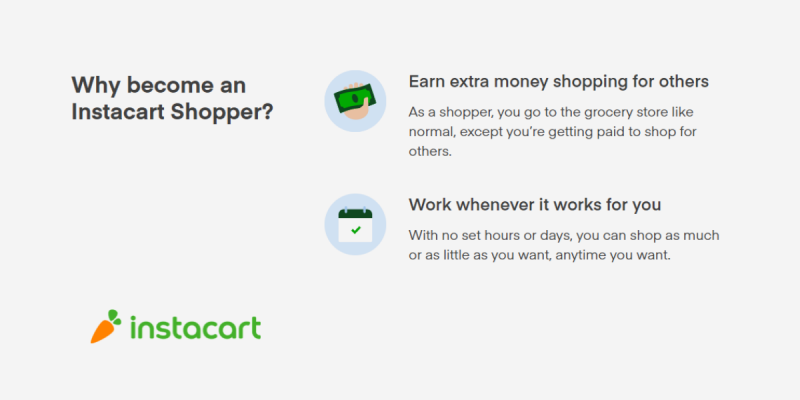 Why become an Instacart Shopper?

Earn extra money shopping for others

As a shopper, you go to the grocery store like normal, except you're getting paid to shop for others.

Work whenever it works for you

With no set hours or days, you can shop as much or as little as you want, anytime you want.

instacart